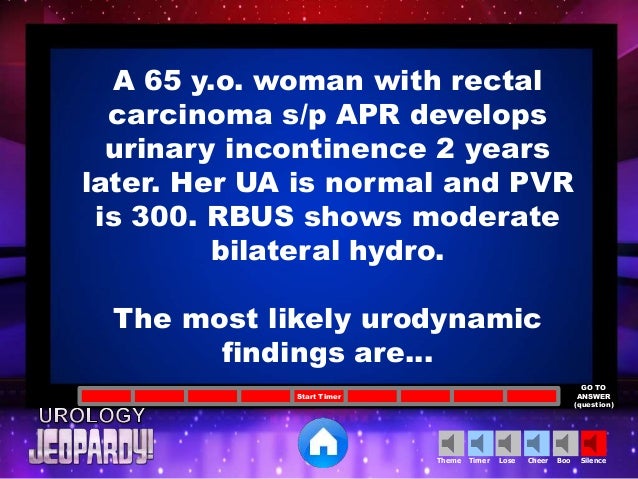 A 65 y.o. woman with rectal carcinoma s/p APR develops urinary incontinence 2 years later. Her UA is normal and PVR is 300. RBUS shows moderate bilateral hydro.

The most likely urodynamic findings are…

Start Timer

GO TO ANSWER (question)

UROLOGY
JEOPARDY!

Theme Timer Lose Cheer Boo Silence